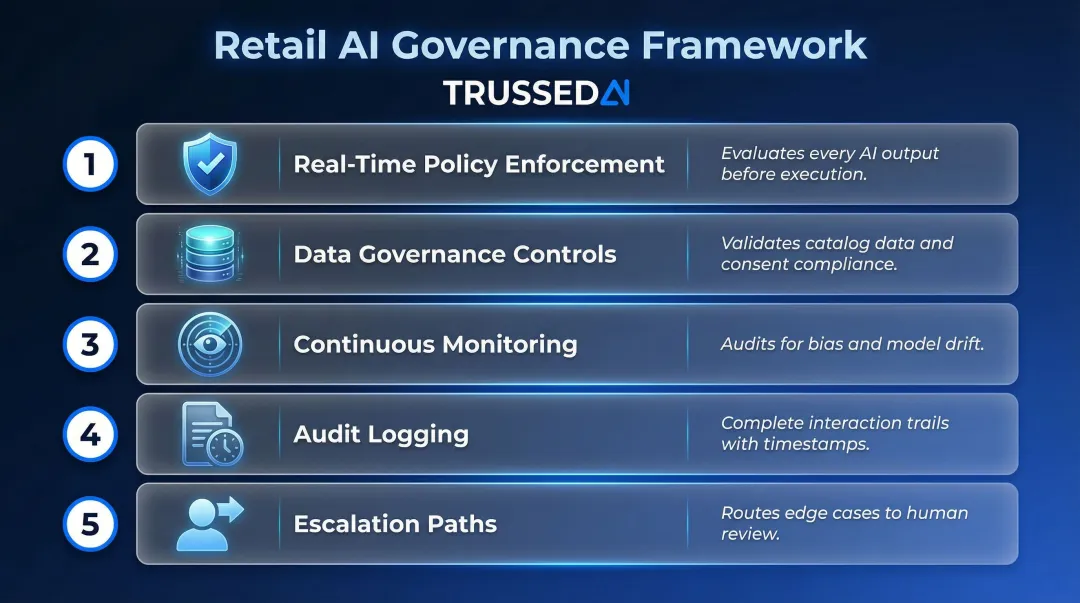 Retail AI Governance Framework

TRUSSEDAI

1 Real-Time Policy Enforcement
Evaluates every AI output before execution.

2 Data Governance Controls
Validates catalog data and consent compliance.

3 Continuous Monitoring
Audits for bias and model drift.

4 Audit Logging
Complete interaction trails with timestamps.

5 Escalation Paths
Routes edge cases to human review.